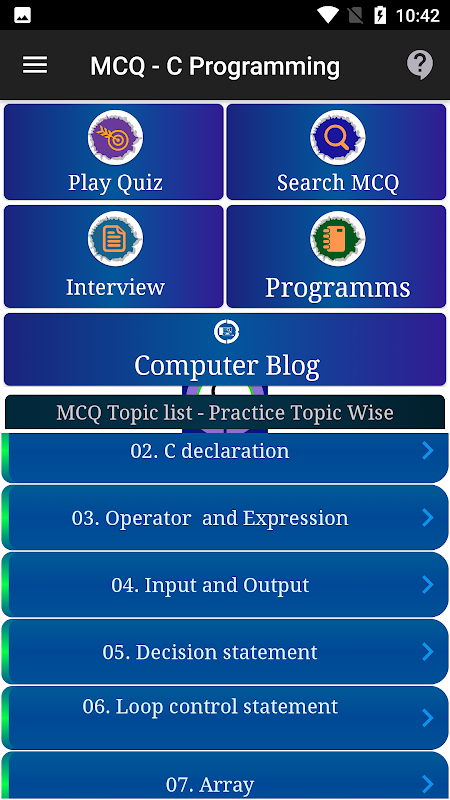 10:42

MCQ - C Programming

Play Quiz

Search MCQ

Interview

Programms

Computer Blog

MCQ Topic list - Practice Topic Wise

02. C declaration

03. Operator and Expression

04. Input and Output

05. Decision statement

06. Loop control statement

07. Array